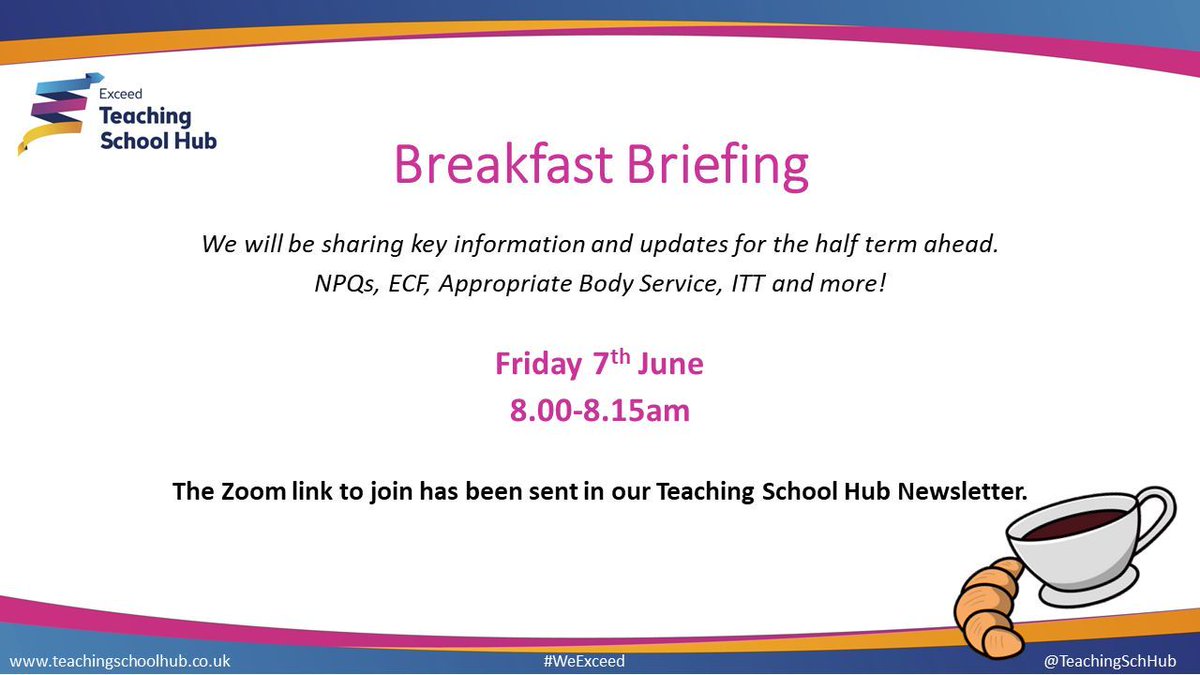 Exceed
Teaching
School Hub

Breakfast Briefing

We will be sharing key information and updates for the half term ahead.
NPQs, ECF, Appropriate Body Service, ITT and more!

Friday 7$^{th}$ June
8.00-8.15am

The Zoom link to join has been sent in our Teaching School Hub Newsletter.

www.teachingschoolhub.co.uk #WeExceed @TeachingSchHub